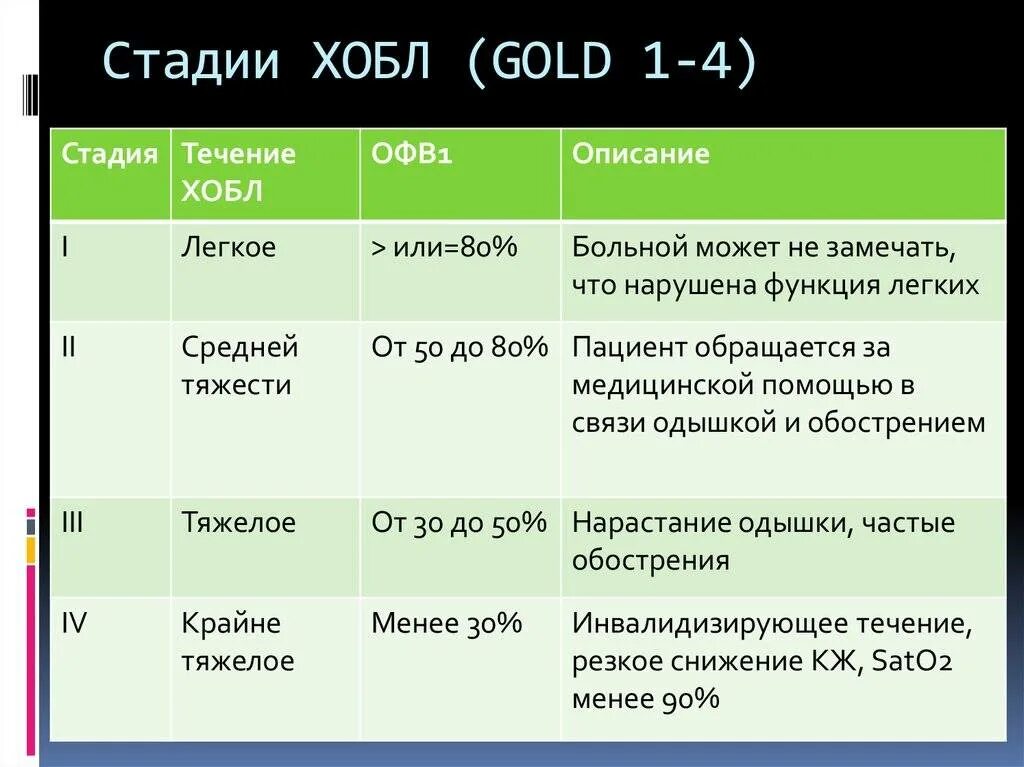 Стадии ХОБЛ (GOLD 1-4)

| Стадия | Течение ХОБЛ | ОФВ1 | Описание |
|---|---|---|---|
| I | Легкое | > или=80% | Больной может не замечать, что нарушена функция легких |
| II | Средней тяжести | От 50 до 80% | Пациент обращается за медицинской помощью в связи одышкой и обострением |
| III | Тяжелое | От 30 до 50% | Нарастание одышки, частые обострения |
| IV | Крайне тяжелое | Менее 30% | Инвалидизирующее течение, резкое снижение КЖ, SatO2 менее 90% |